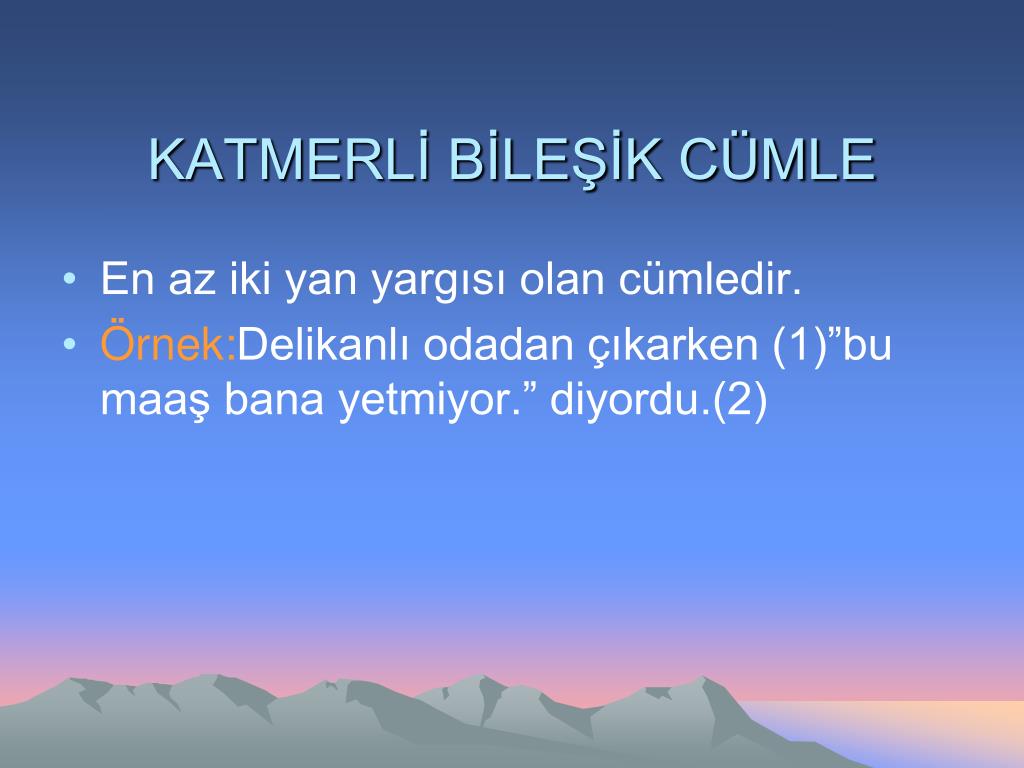 KATMERLİ BİLEŞİK CÜMLE

• En az iki yan yargısı olan cümledir.
• Örnek:Delikanlı odadan çıkarken (1)”bu maaş bana yetmiyor.” diyordu.(2)